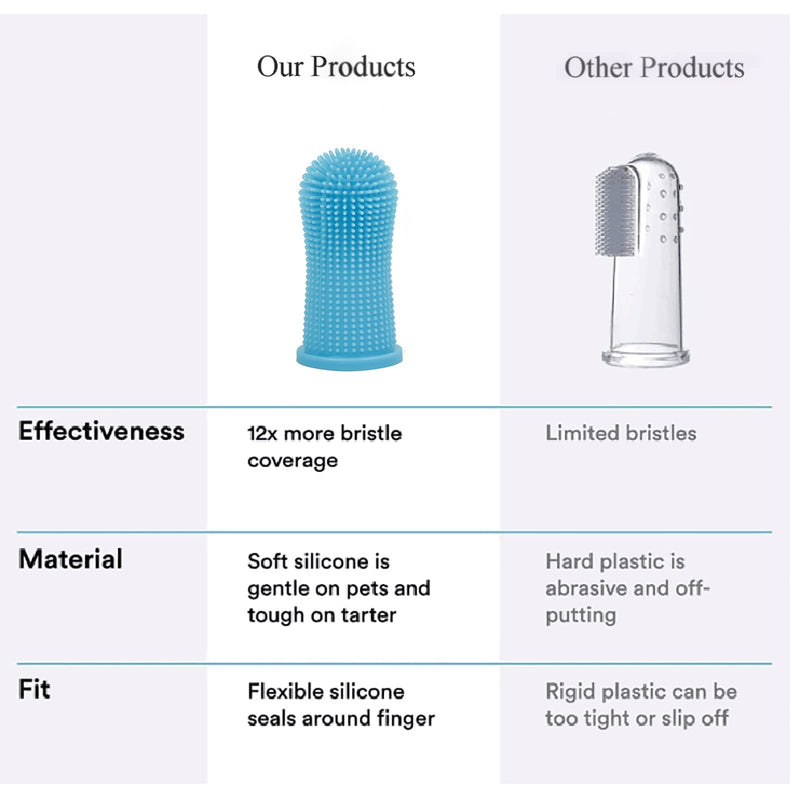 | | Our Products | Other Products |
|---|---|---|
| Effectiveness | 12x more bristle coverage | Limited bristles |
| Material | Soft silicone is gentle on pets and tough on tarter | Hard plastic is abrasive and off-putting |
| Fit | Flexible silicone seals around finger | Rigid plastic can be too tight or slip off |